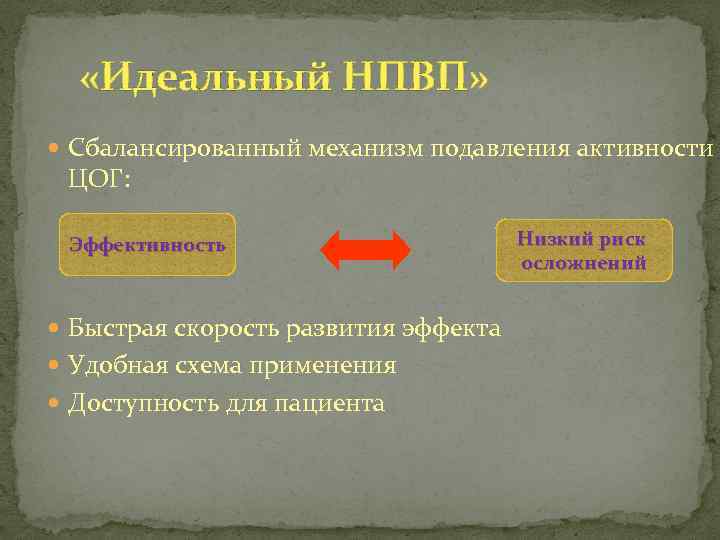 «Идеальный НПВП»

Сбалансированный механизм подавления активности ЦОГ:

Эффективность

Низкий риск осложнений

Быстрая скорость развития эффекта

Удобная схема применения

Доступность для пациента